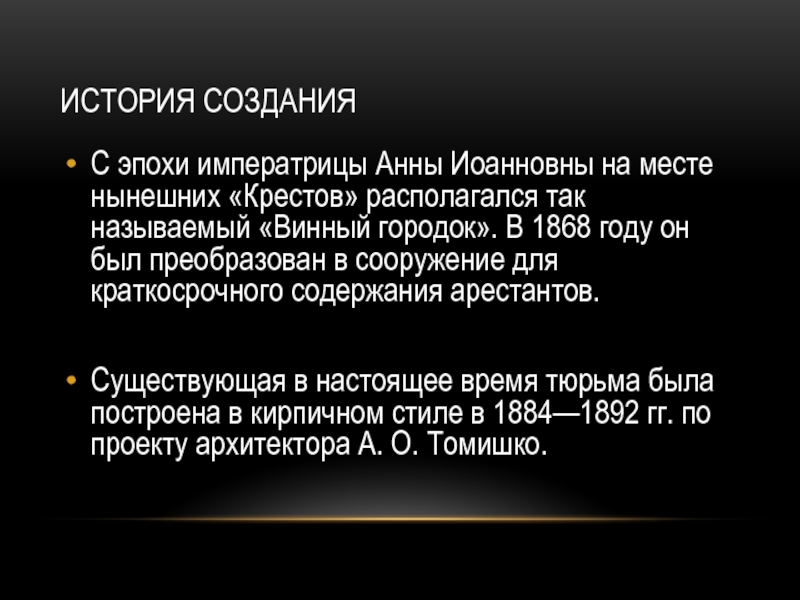 ИСТОРИЯ СОЗДАНИЯ

• С эпохи императрицы Анны Иоанновны на месте нынешних «Крестов» располагался так называемый «Винный городок». В 1868 году он был преобразован в сооружение для краткосрочного содержания арестантов.

• Существующая в настоящее время тюрьма была построена в кирпичном стиле в 1884—1892 гг. по проекту архитектора А. О. Томишко.